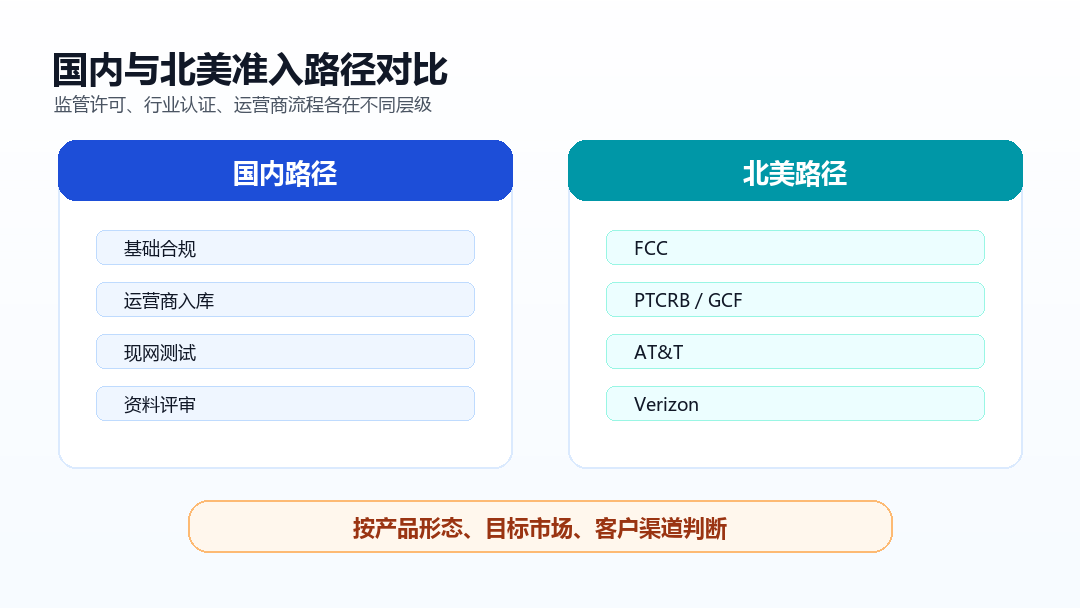 国内与北美准入路径对比
监管许可、行业认证、运营商流程各在不同层级

国内路径

基础合规

运营商入库

现网测试

资料评审

北美路径

FCC

PTCRB / GCF

AT&T

Verizon

按产品形态、目标市场、客户渠道判断